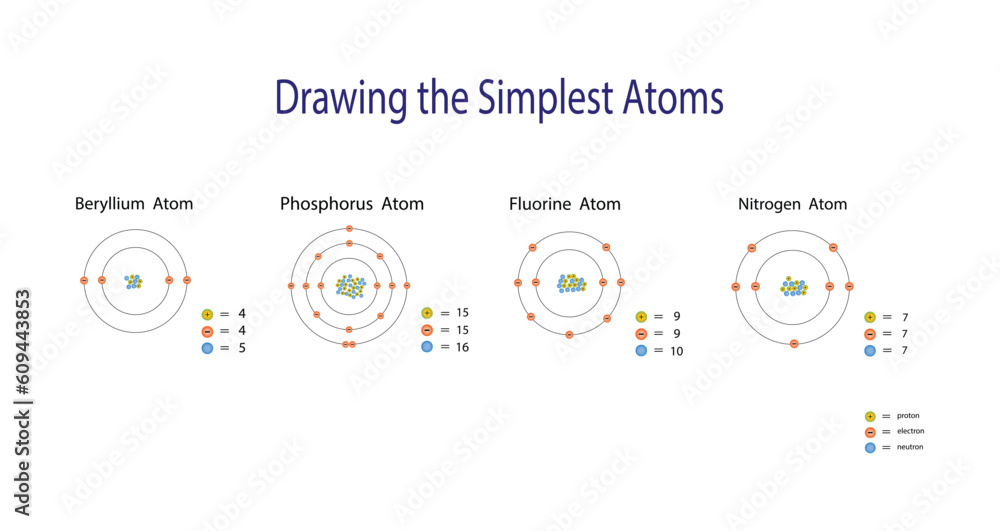 Drawing the Simplest Atoms

Beryllium Atom

+ = 4
− = 4
= 5

Phosphorus Atom

+ = 15
− = 15
= 16

Fluorine Atom

+ = 9
− = 9
= 10

Nitrogen Atom

+ = 7
− = 7
= 7

+ = proton
− = electron
= neutron

Adobe Stock | #609443853